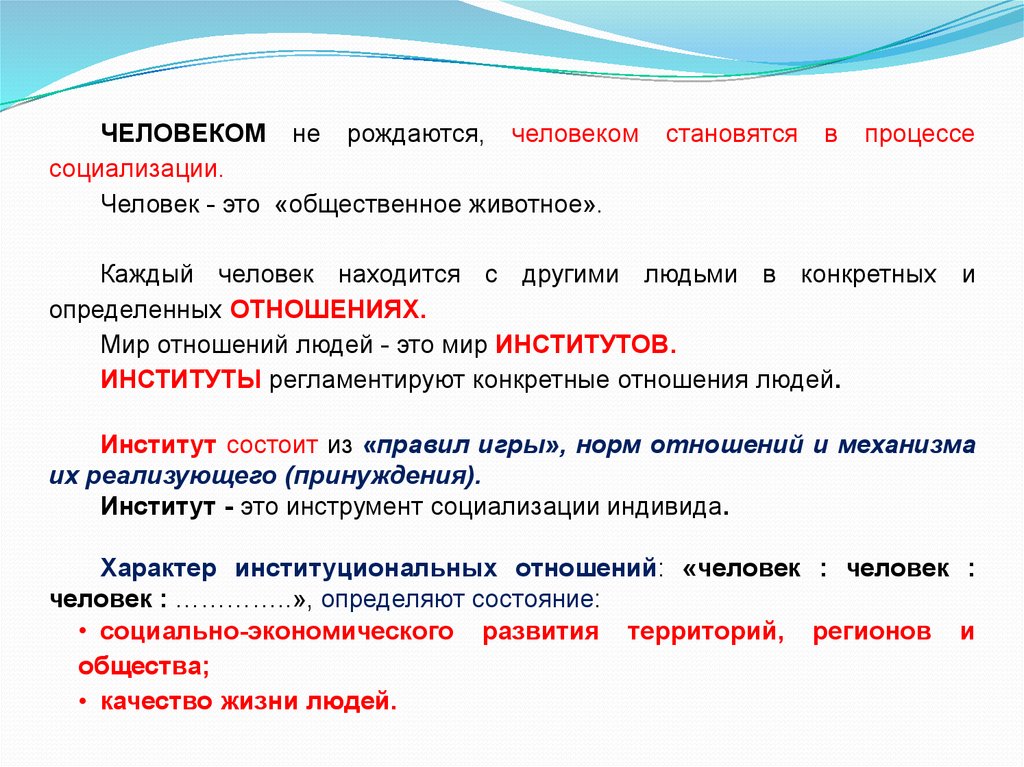 ЧЕЛОВЕКОМ не рождаются, человеком становятся в процессе социализации.

Человек - это «общественное животное».

Каждый человек находится с другими людьми в конкретных и определенных ОТНОШЕНИЯХ.

Мир отношений людей - это мир ИНСТИТУТОВ.

ИНСТИТУТЫ регламентируют конкретные отношения людей.

Институт состоит из «правил игры», норм отношений и механизма их реализующего (принуждения).

Институт - это инструмент социализации индивида.

Характер институциональных отношений: «человек : человек : человек : …………..», определяют состояние:

• социально-экономического развития территорий, регионов и общества;

• качество жизни людей.